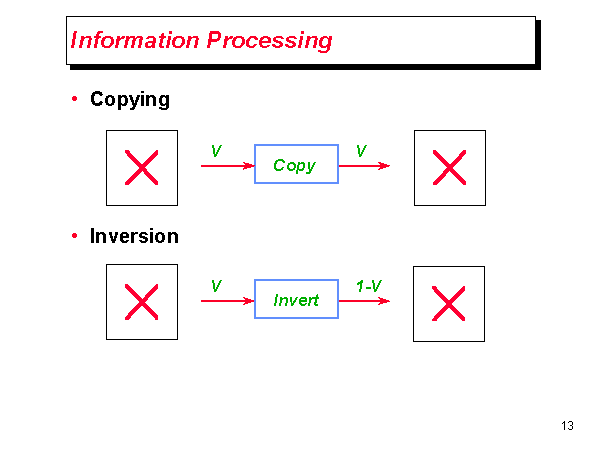 Information Processing

• Copying

V

Copy

V

• Inversion

V

Invert

1-V

13